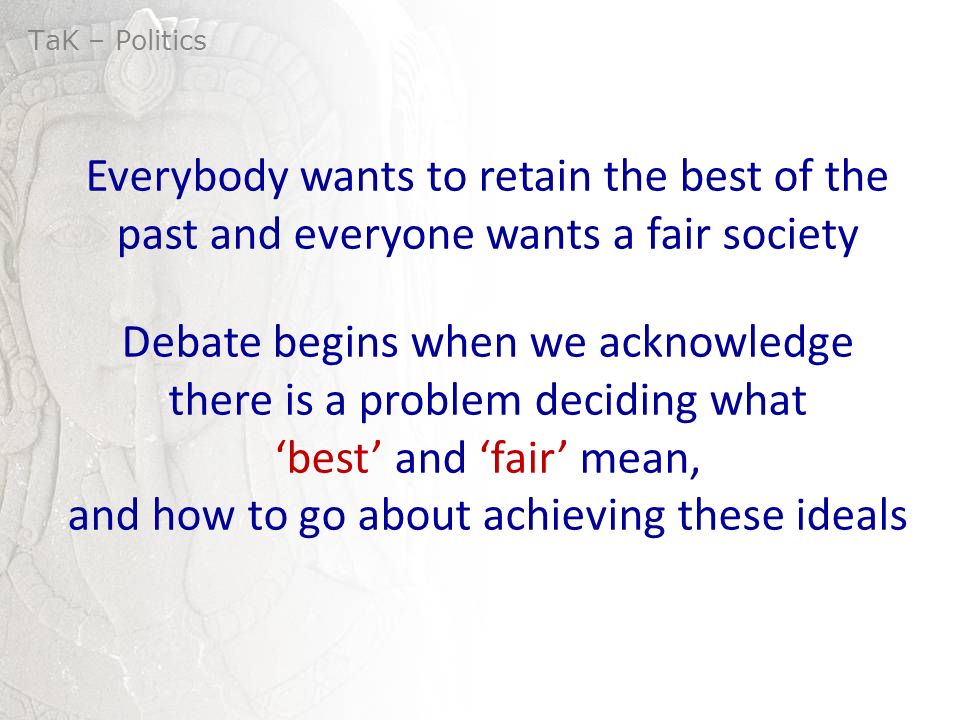 TaK – Politics

Everybody wants to retain the best of the past and everyone wants a fair society

Debate begins when we acknowledge there is a problem deciding what ‘best’ and ‘fair’ mean, and how to go about achieving these ideals